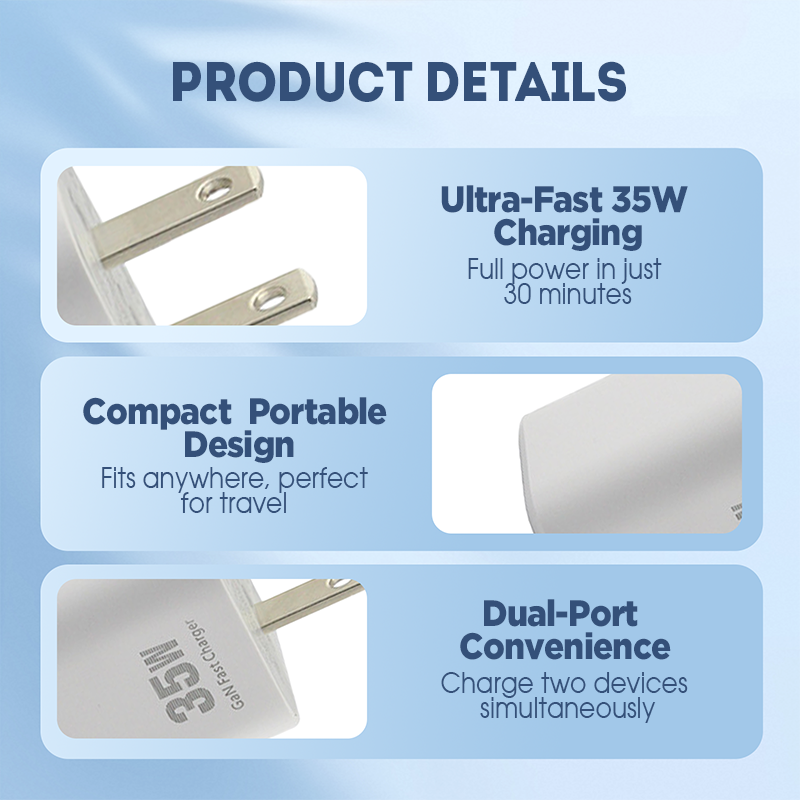 PRODUCT DETAILS

Ultra-Fast 35W Charging
Full power in just 30 minutes

Compact Portable Design
Fits anywhere, perfect for travel

35W
GaN Fast Charger

Dual-Port Convenience
Charge two devices simultaneously